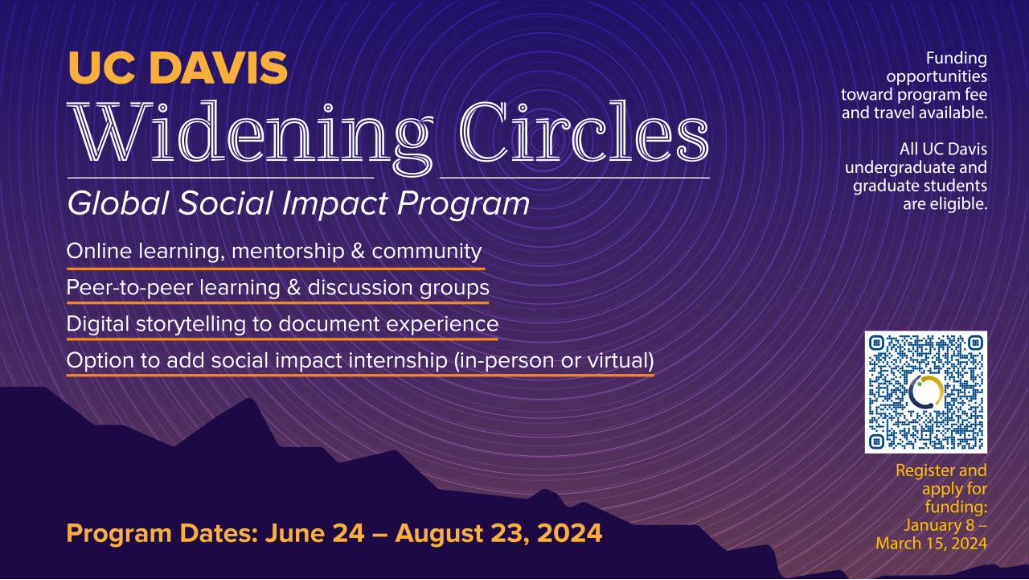 UC DAVIS
Widening Circles
Global Social Impact Program

Online learning, mentorship & community
Peer-to-peer learning & discussion groups
Digital storytelling to document experience
Option to add social impact internship (in-person or virtual)

Program Dates: June 24 – August 23, 2024

Funding opportunities toward program fee and travel available.

All UC Davis undergraduate and graduate students are eligible.

Register and apply for funding: January 8 – March 15, 2024